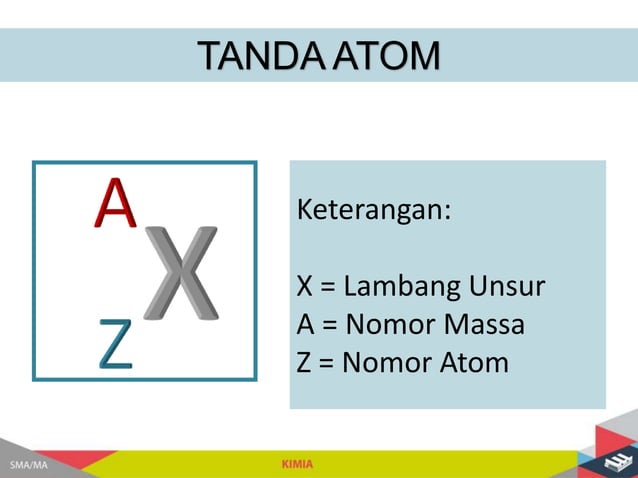 TANDA ATOM

$^{A}_{Z}X$

Keterangan:

X = Lambang Unsur
A = Nomor Massa
Z = Nomor Atom

SMA/MA

KIMIA